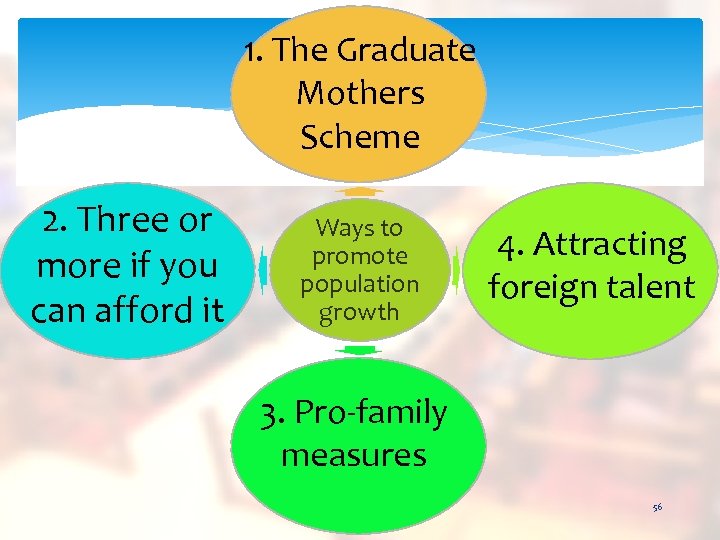 1. The Graduate Mothers Scheme

2. Three or more if you can afford it

Ways to promote population growth

4. Attracting foreign talent

3. Pro-family measures

56